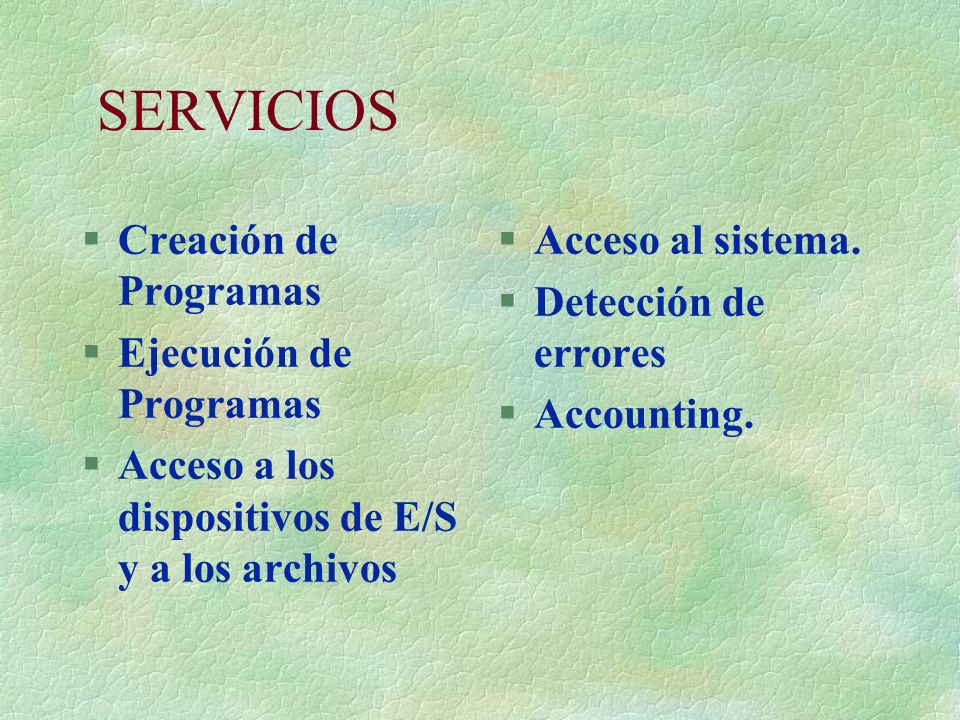 SERVICIOS

§ Creación de Programas
§ Ejecución de Programas
§ Acceso a los dispositivos de E/S y a los archivos

§ Acceso al sistema.
§ Detección de errores
§ Accounting.